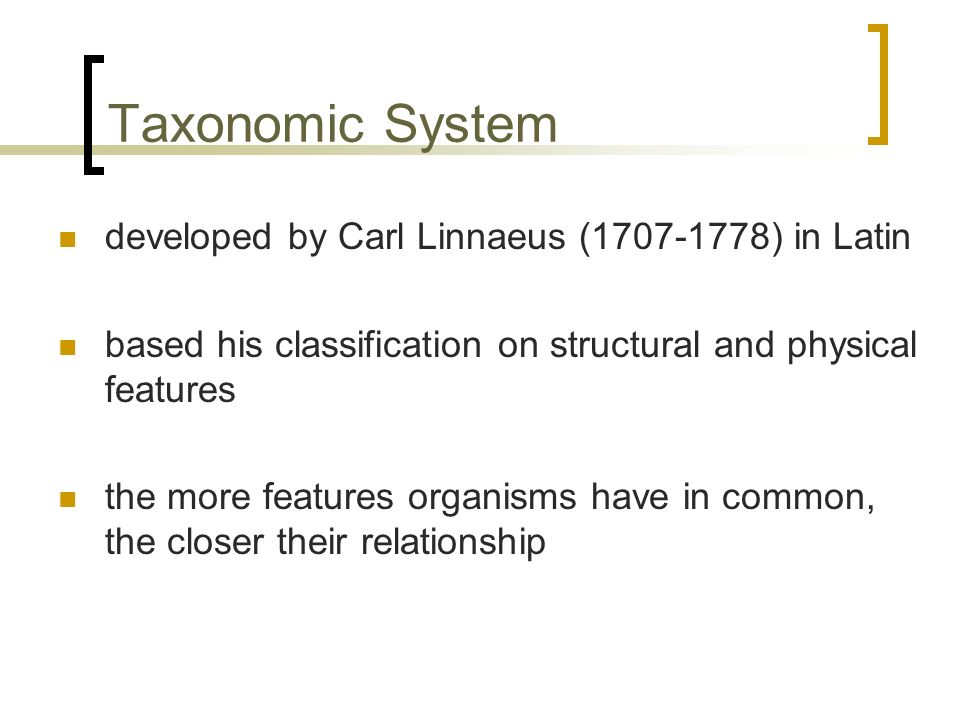 Taxonomic System

developed by Carl Linnaeus (1707-1778) in Latin

based his classification on structural and physical features

the more features organisms have in common, the closer their relationship